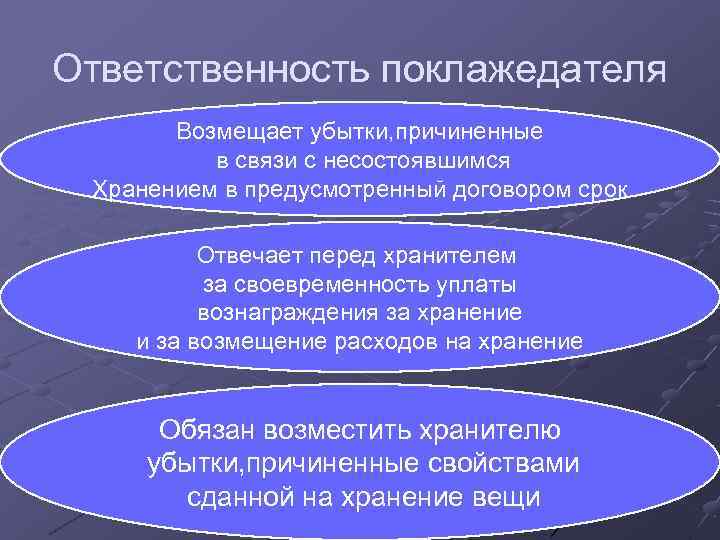 Ответственность поклажедателя

Возмещает убытки,причиненные в связи с несостоявшимся Хранением в предусмотренный договором срок

Отвечает перед хранителем за своевременность уплаты вознаграждения за хранение и за возмещение расходов на хранение

Обязан возместить хранителю убытки,причиненные свойствами сданной на хранение вещи